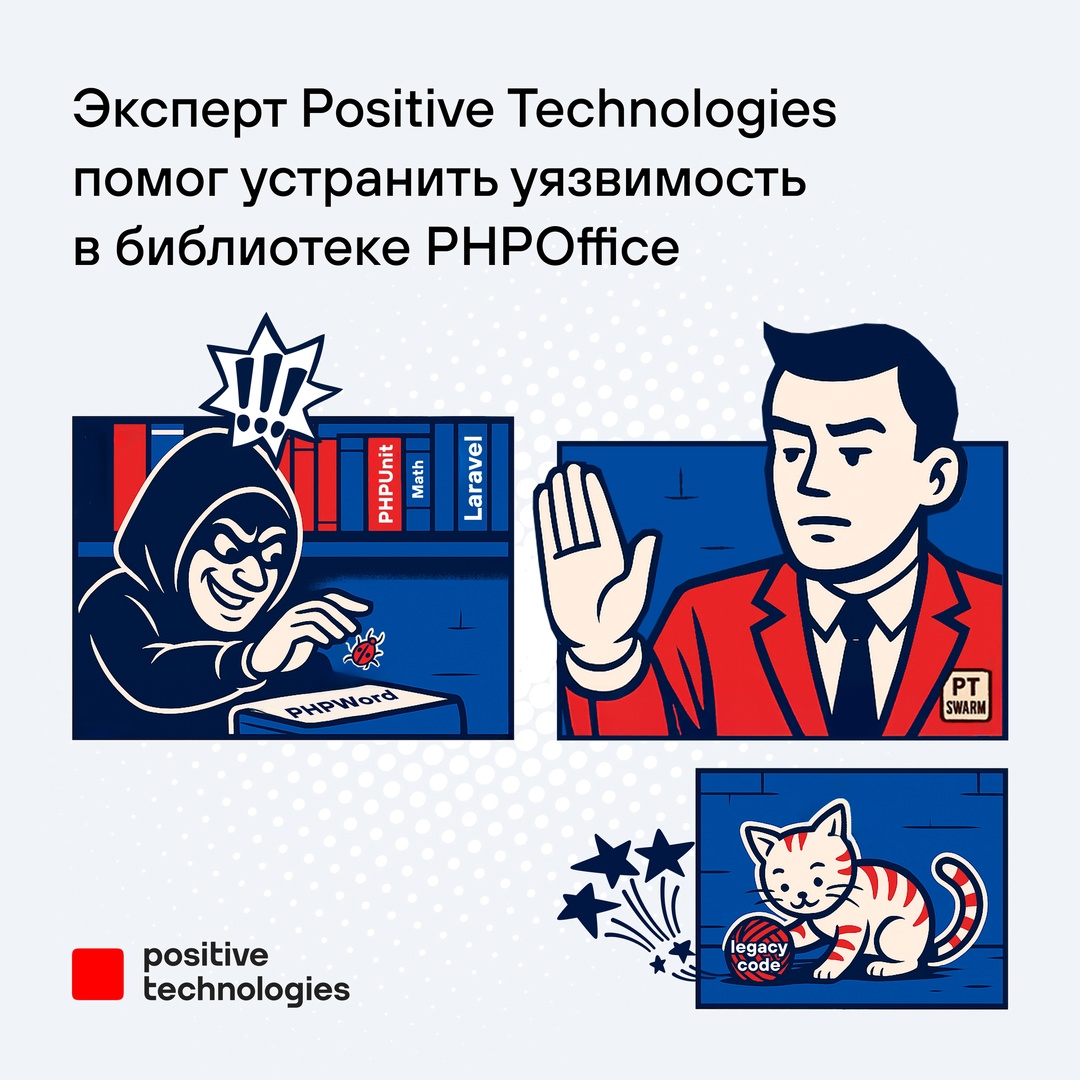 Эксперт Positive Technologies помог устранить уязвимость в библиотеке PHPOffice

!!!

PHPUnit

Math

Laravel

PHPWord

PT SWARM

legacy code

positive technologies